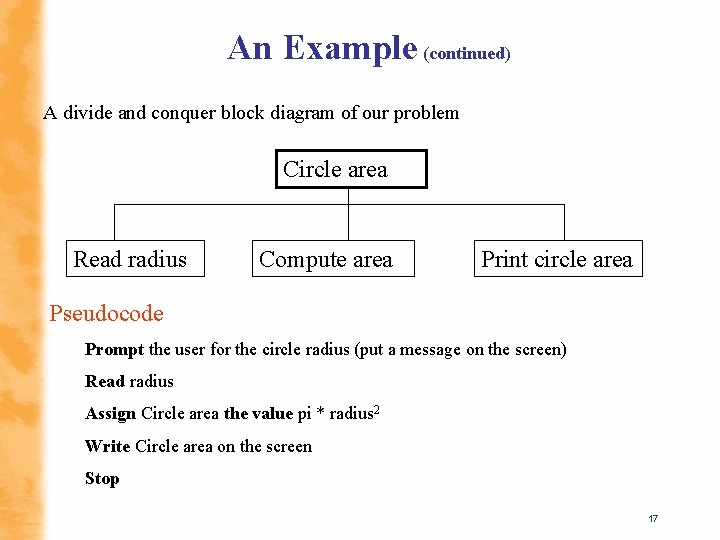 An Example (continued)

A divide and conquer block diagram of our problem

Circle area

Read radius

Compute area

Print circle area

Pseudocode

Prompt the user for the circle radius (put a message on the screen)

Read radius

Assign Circle area the value pi * radius$^2$

Write Circle area on the screen

Stop

17